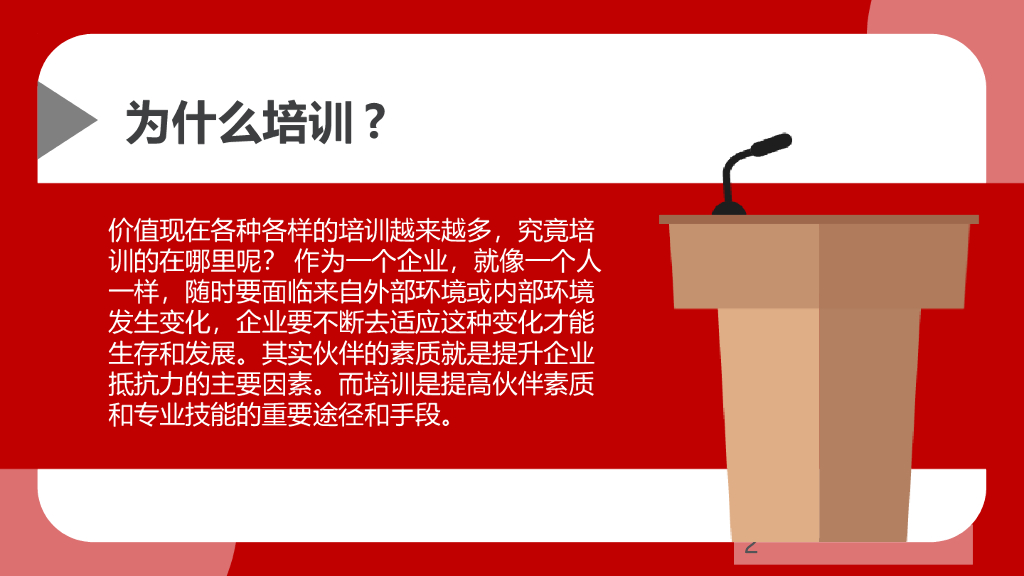 为什么培训？

价值现在各种各样的培训越来越多，究竟培训的在哪里呢？ 作为一个企业，就像一个人一样，随时要面临来自外部环境或内部环境发生变化，企业要不断去适应这种变化才能生存和发展。其实伙伴的素质就是提升企业抵抗力的主要因素。而培训是提高伙伴素质和专业技能的重要途径和手段。

2